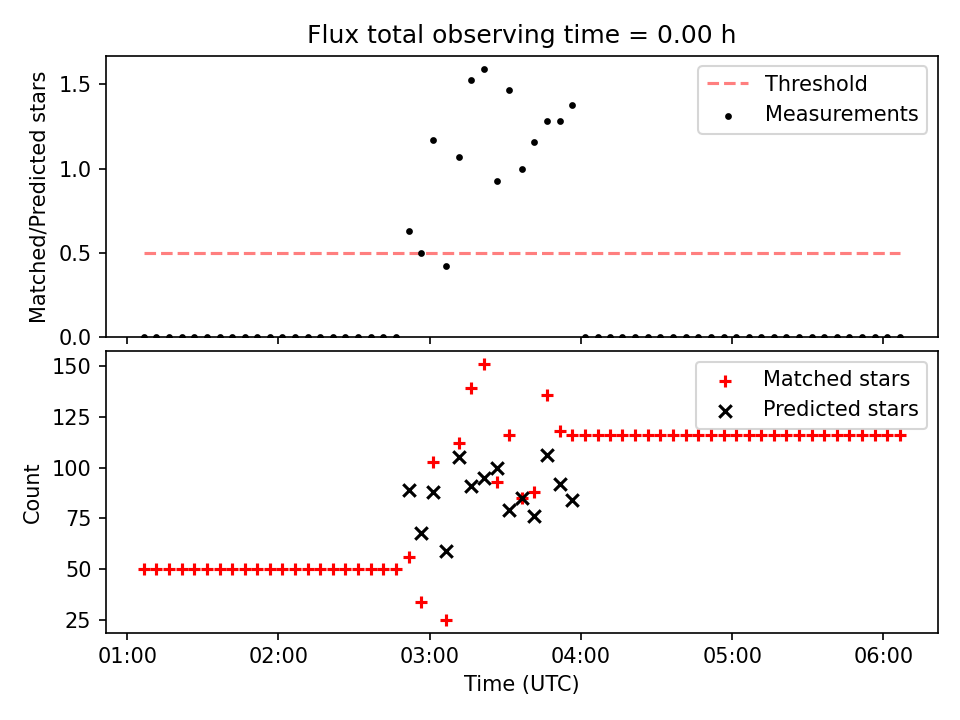 Flux total observing time = 0.00 h

Matched/Predicted stars

1.5
1.0
0.5
0.0

Threshold
Measurements

Count

150
125
100
75
50
25

Matched stars
Predicted stars

01:00
02:00
03:00
04:00
05:00
06:00

Time (UTC)